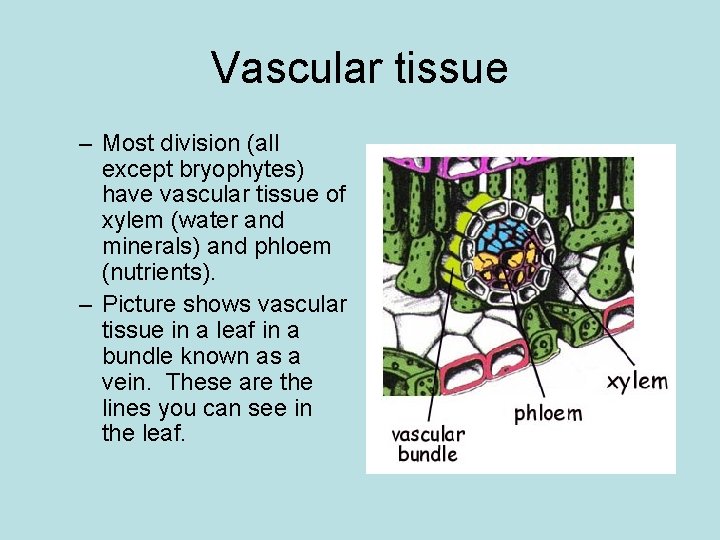 Vascular tissue

– Most division (all except bryophytes) have vascular tissue of xylem (water and minerals) and phloem (nutrients).

– Picture shows vascular tissue in a leaf in a bundle known as a vein. These are the lines you can see in the leaf.

xylem

phloem

vascular bundle